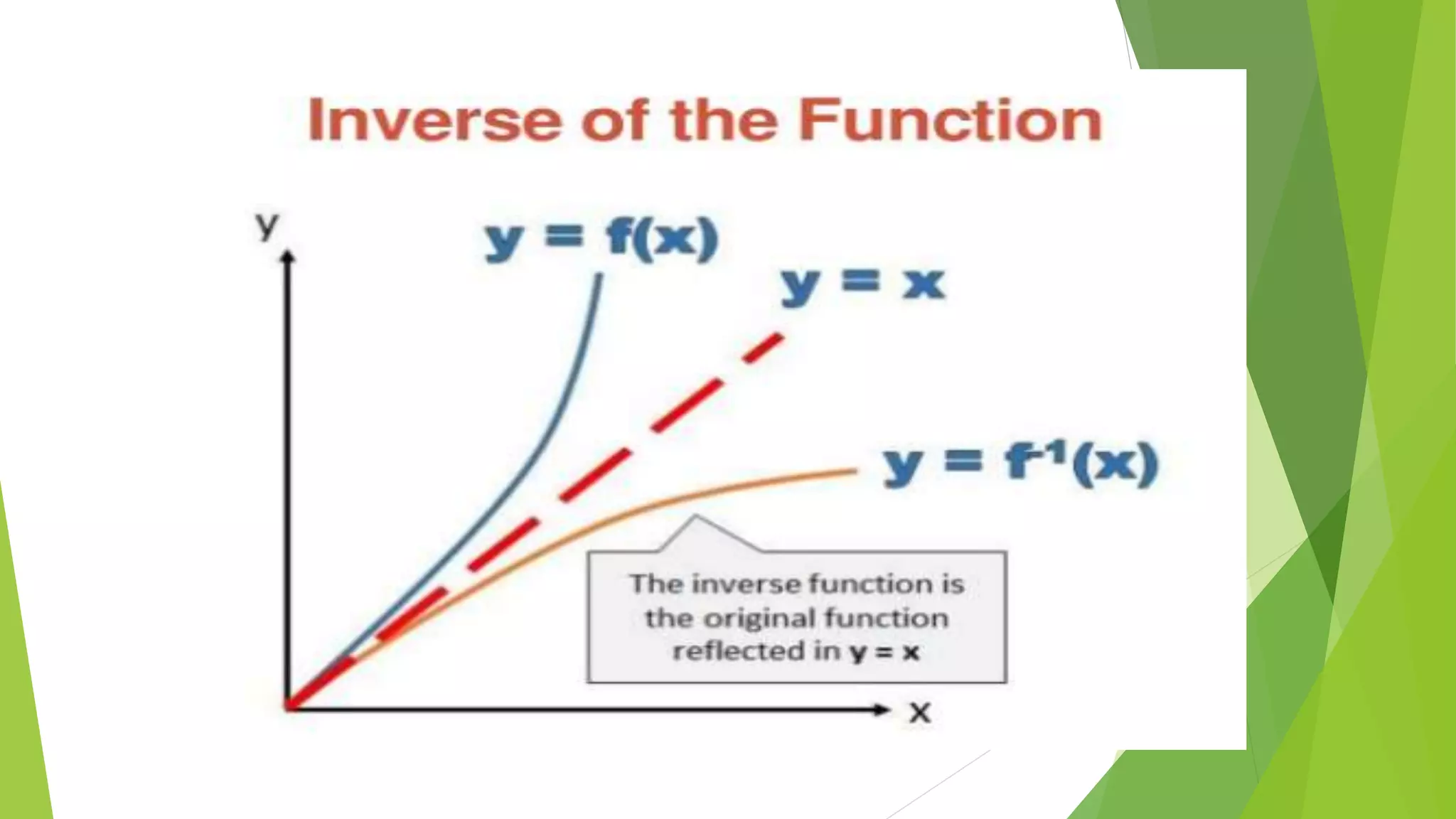 Inverse of the Function

y

$y = f(x)$

$y = x$

$y = f^{-1}(x)$

The inverse function is the original function reflected in $y = x$

x